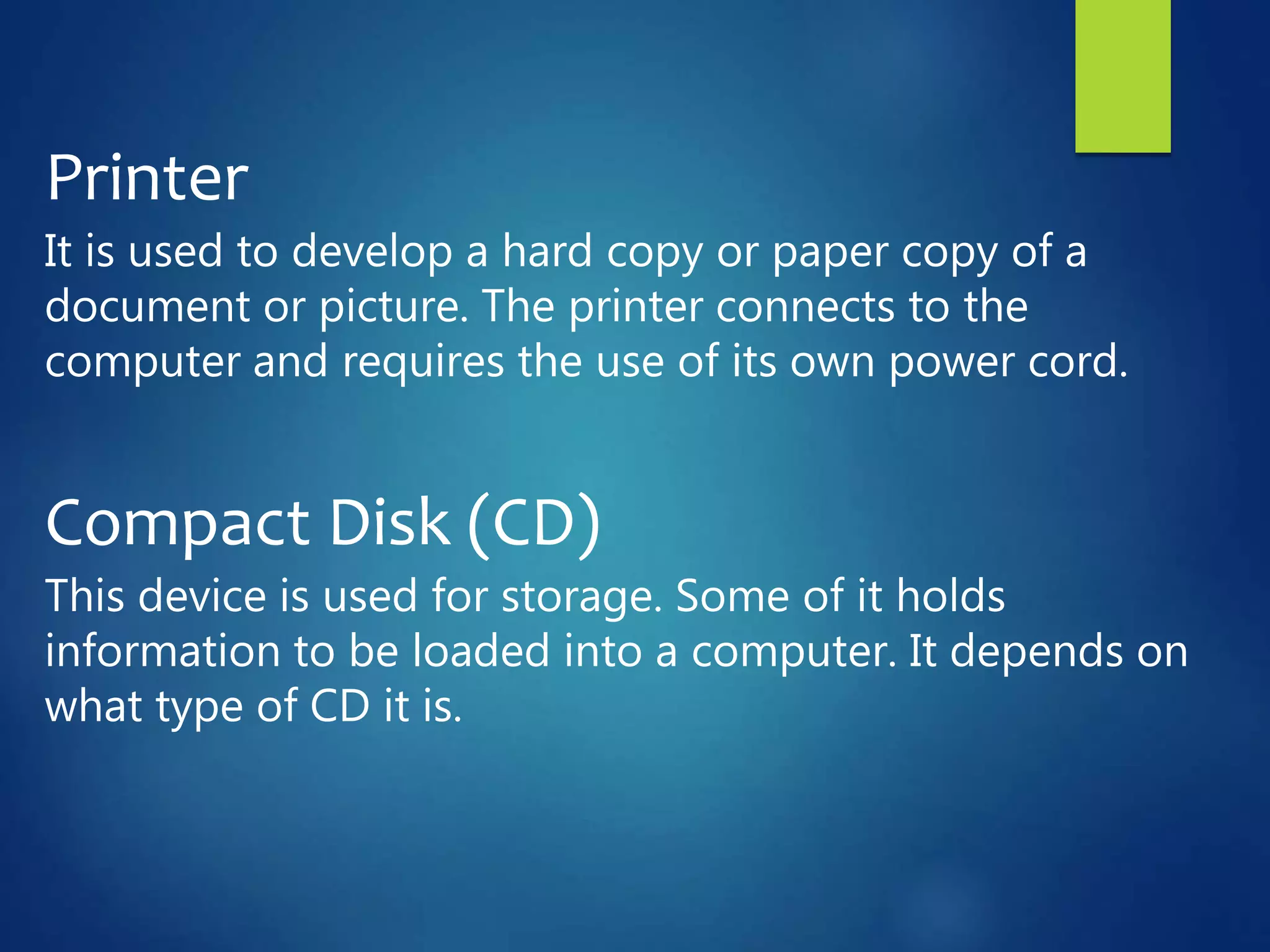 Printer

It is used to develop a hard copy or paper copy of a document or picture. The printer connects to the computer and requires the use of its own power cord.

Compact Disk (CD)

This device is used for storage. Some of it holds information to be loaded into a computer. It depends on what type of CD it is.